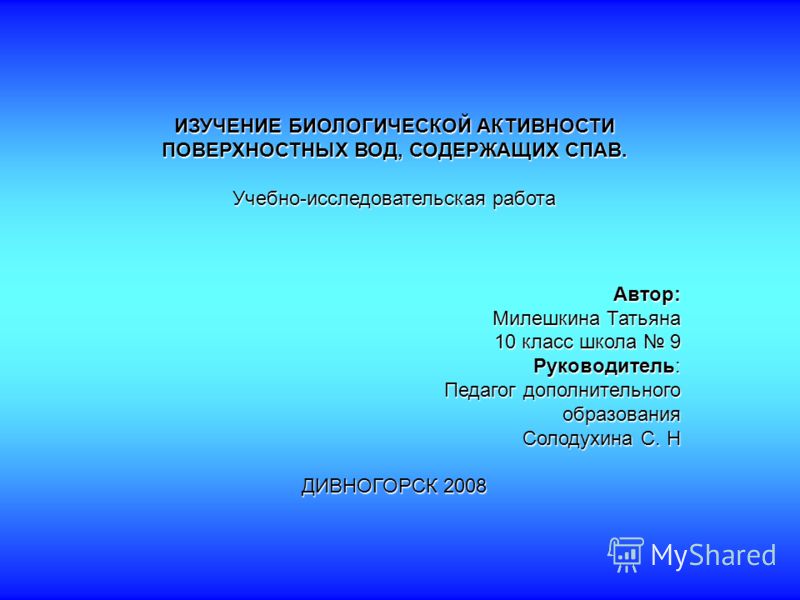 ИЗУЧЕНИЕ БИОЛОГИЧЕСКОЙ АКТИВНОСТИ ПОВЕРХНОСТНЫХ ВОД, СОДЕРЖАЩИХ СПАВ.

Учебно-исследовательская работа

Автор:
Милешкина Татьяна
10 класс школа № 9
Руководитель:
Педагог дополнительного образования
Солодухина С. Н

ДИВНОГОРСК 2008

MyShared